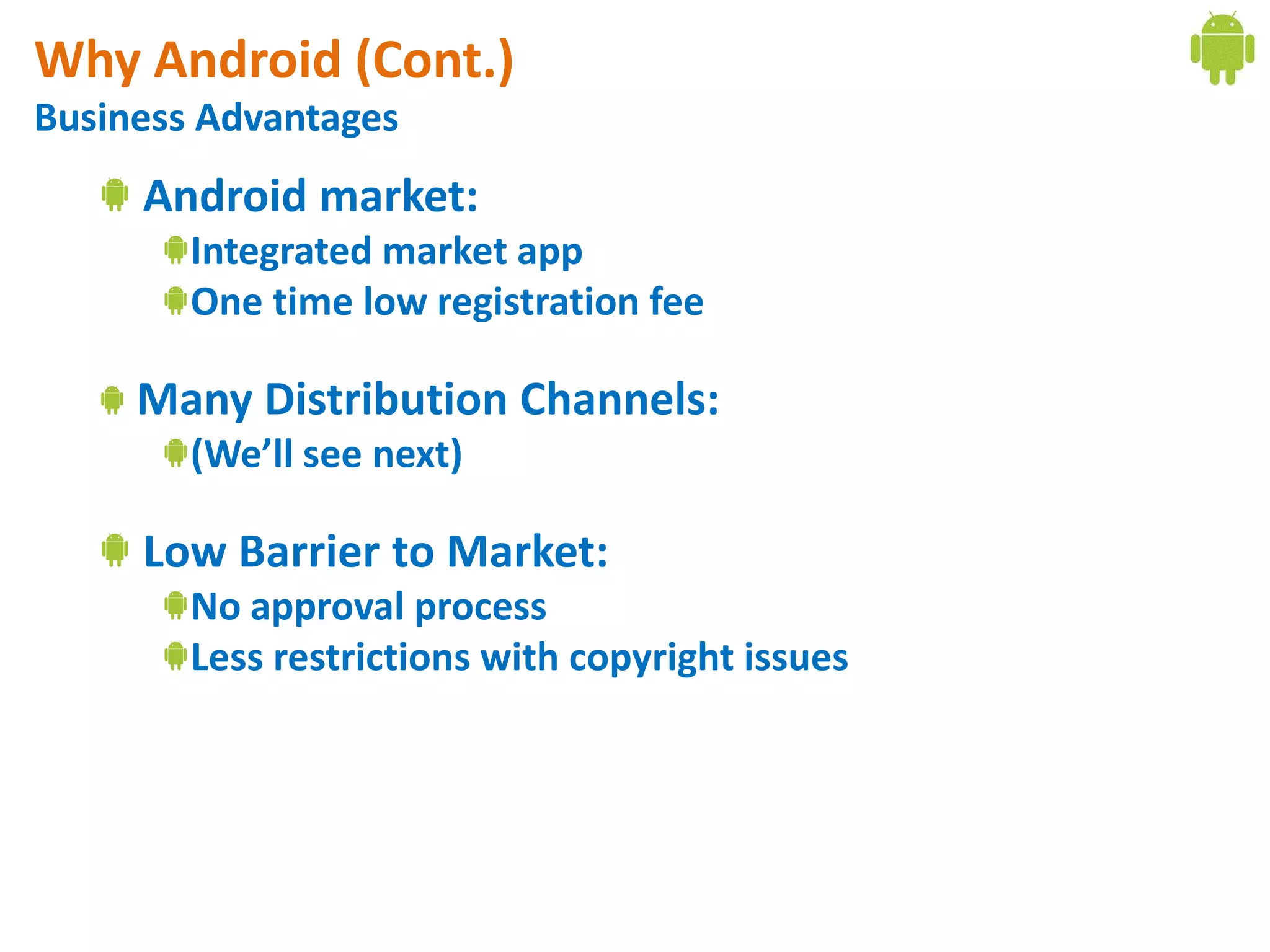 Why Android (Cont.)
Business Advantages

Android market:
Integrated market app
One time low registration fee

Many Distribution Channels:
(We’ll see next)

Low Barrier to Market:
No approval process
Less restrictions with copyright issues